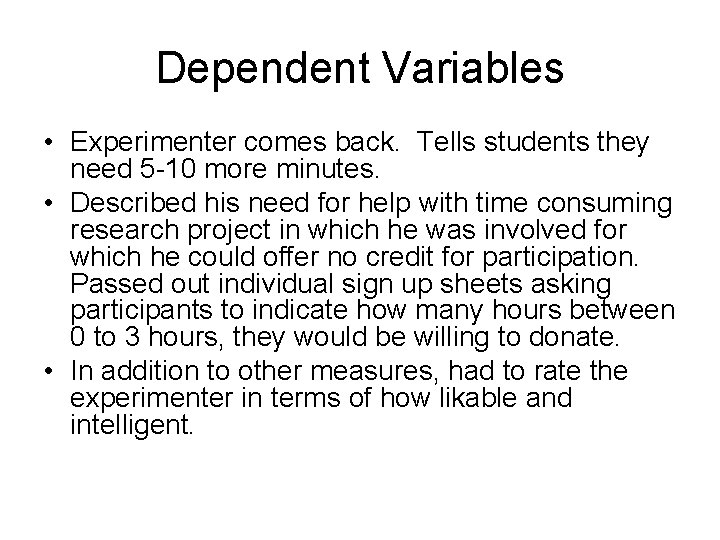 Dependent Variables

• Experimenter comes back. Tells students they need 5-10 more minutes.
• Described his need for help with time consuming research project in which he was involved for which he could offer no credit for participation. Passed out individual sign up sheets asking participants to indicate how many hours between 0 to 3 hours, they would be willing to donate.
• In addition to other measures, had to rate the experimenter in terms of how likable and intelligent.